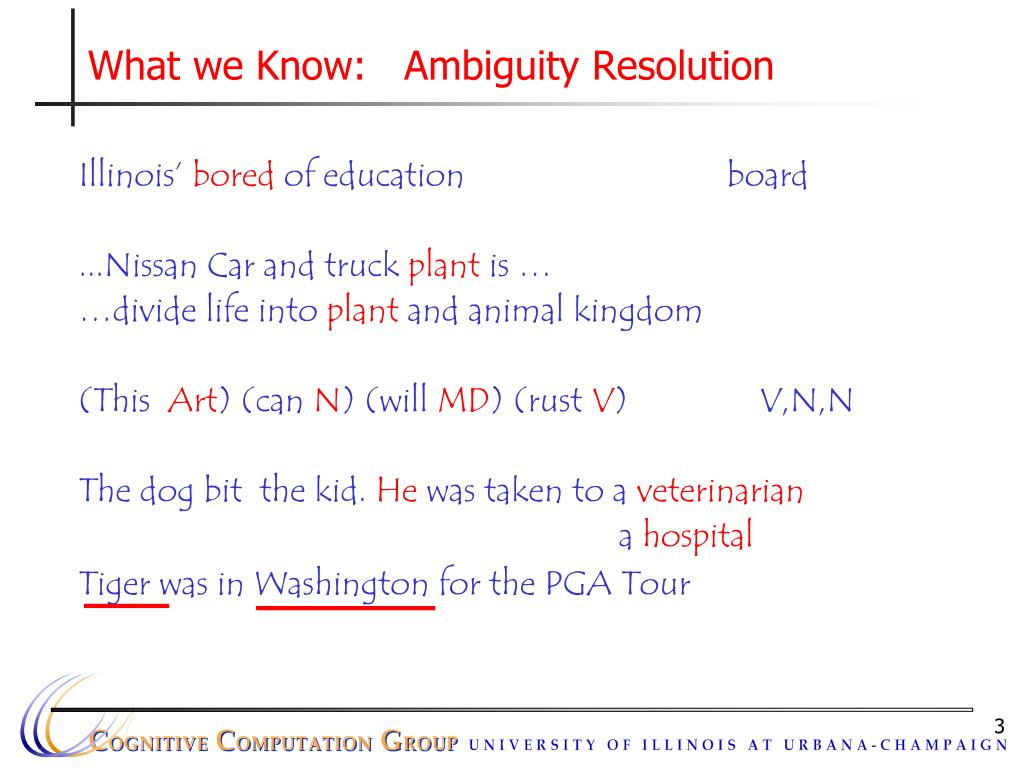 What we Know: Ambiguity Resolution

Illinois' bored of education board

...Nissan Car and truck plant is …
…divide life into plant and animal kingdom

(This Art) (can N) (will MD) (rust V) V,N,N

The dog bit the kid. He was taken to a veterinarian
a hospital
Tiger was in Washington for the PGA Tour

3

COGNITIVE COMPUTATION GROUP UNIVERSITY OF ILLINOIS AT URBANA-CHAMPAIGN